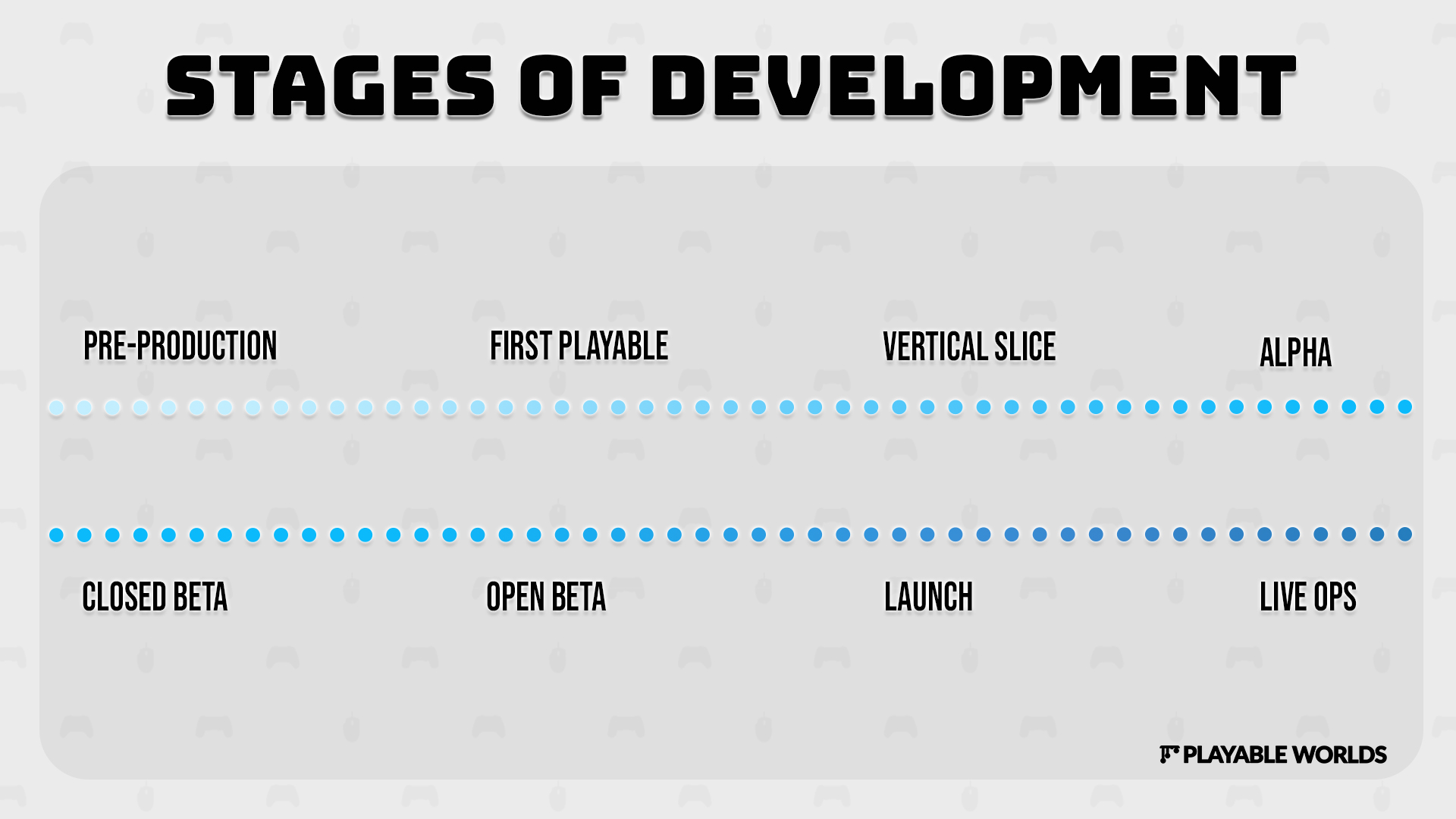 STAGES OF DEVELOPMENT

PRE-PRODUCTION

FIRST PLAYABLE

VERTICAL SLICE

ALPHA

CLOSED BETA

OPEN BETA

LAUNCH

LIVE OPS

PLAYABLE WORLDS